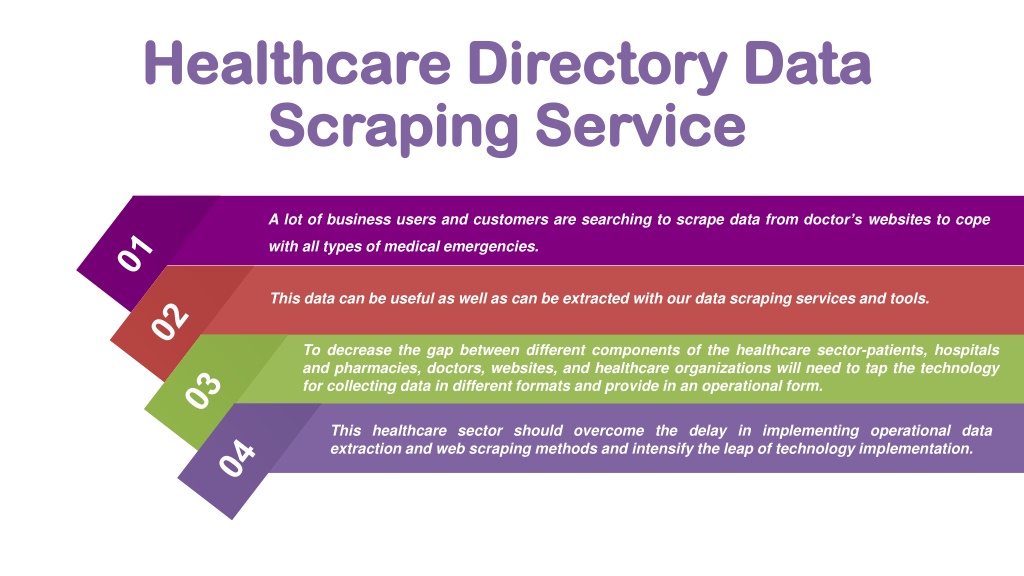 Healthcare Directory Data Scraping Service

01

A lot of business users and customers are searching to scrape data from doctor's websites to cope with all types of medical emergencies.

02

This data can be useful as well as can be extracted with our data scraping services and tools.

03

To decrease the gap between different components of the healthcare sector-patients, hospitals and pharmacies, doctors, websites, and healthcare organizations will need to tap the technology for collecting data in different formats and provide in an operational form.

04

This healthcare sector should overcome the delay in implementing operational data extraction and web scraping methods and intensify the leap of technology implementation.